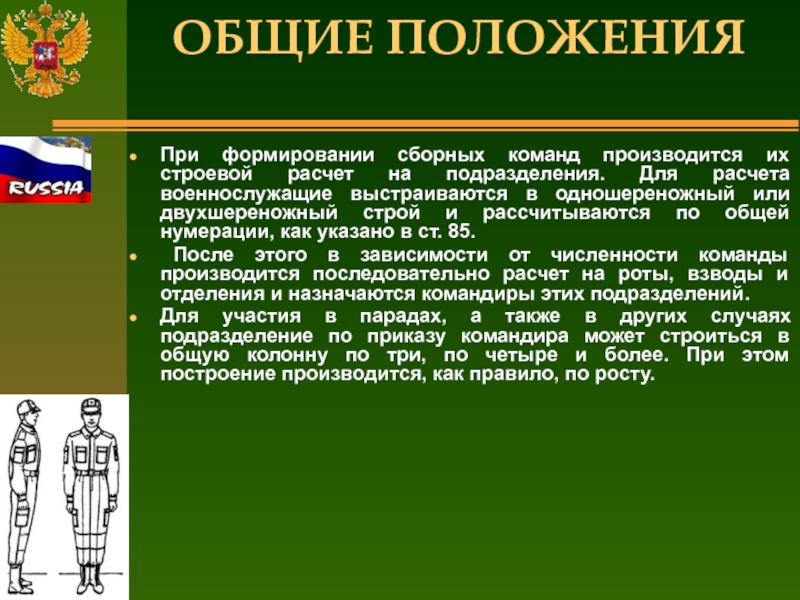 ОБЩИЕ ПОЛОЖЕНИЯ

RUSSIA

При формировании сборных команд производится их строевой расчет на подразделения. Для расчета военнослужащие выстраиваются в одношереножный или двухшереножный строй и рассчитываются по общей нумерации, как указано в ст. 85.

После этого в зависимости от численности команды производится последовательно расчет на роты, взводы и отделения и назначаются командиры этих подразделений.

Для участия в парадах, а также в других случаях подразделение по приказу командира может строиться в общую колонну по три, по четыре и более. При этом построение производится, как правило, по росту.